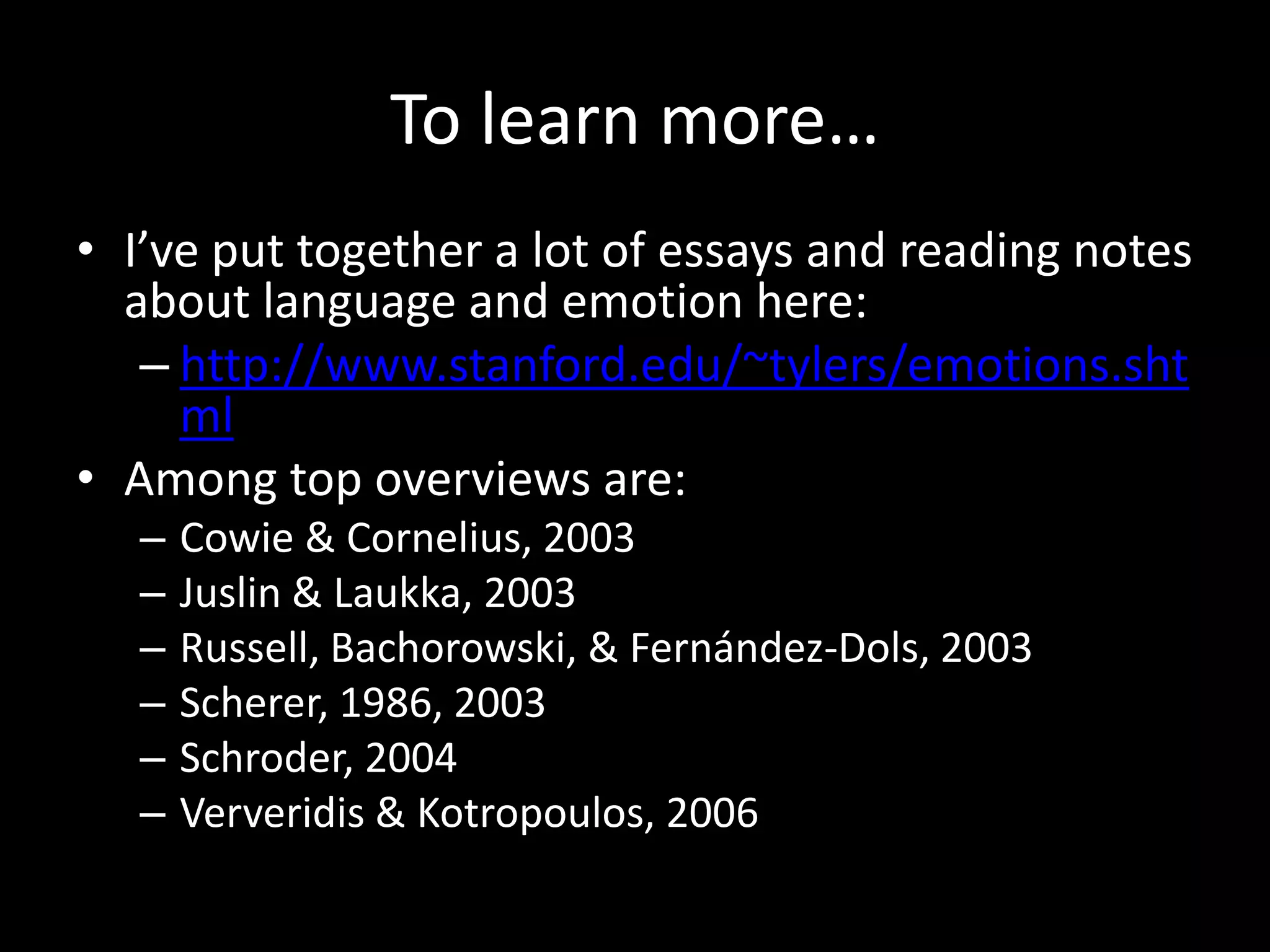 To learn more…

• I’ve put together a lot of essays and reading notes about language and emotion here:
– http://www.stanford.edu/~tylers/emotions.shtml

• Among top overviews are:
– Cowie & Cornelius, 2003
– Juslin & Laukka, 2003
– Russell, Bachorowski, & Fernández-Dols, 2003
– Scherer, 1986, 2003
– Schroder, 2004
– Ververidis & Kotropoulos, 2006